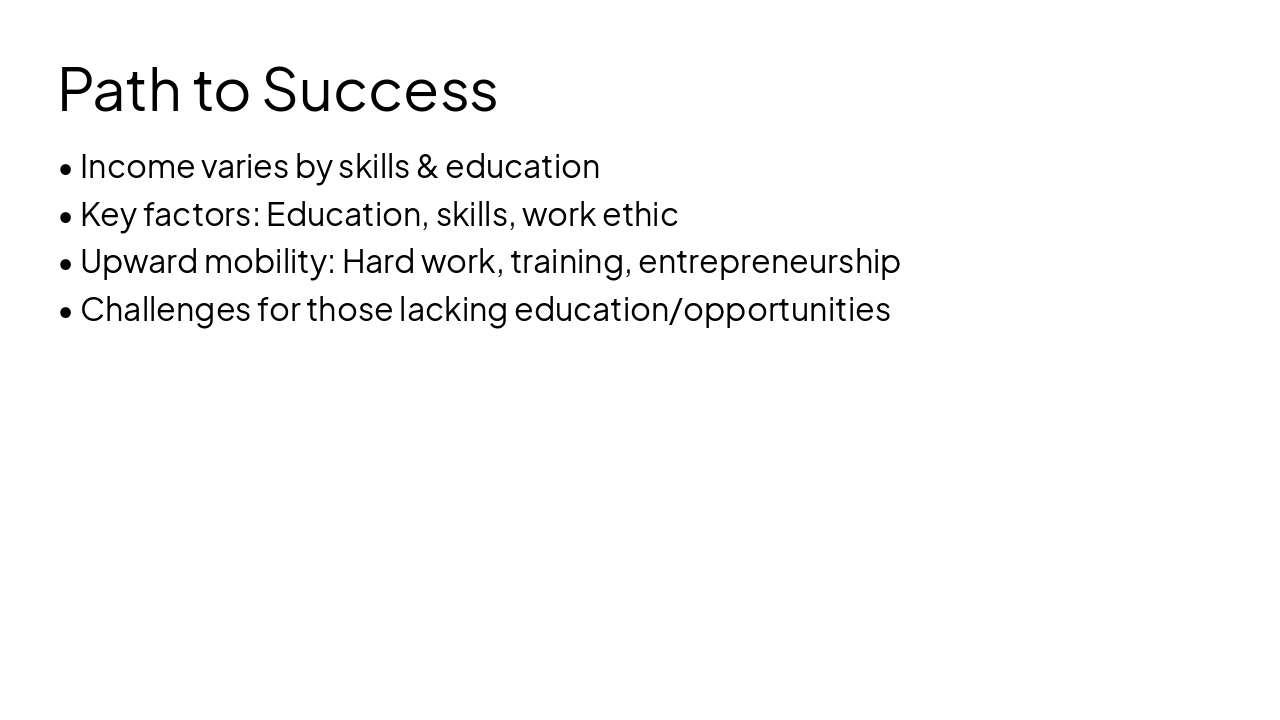 Path to Success

• Income varies by skills & education
• Key factors: Education, skills, work ethic
• Upward mobility: Hard work, training, entrepreneurship
• Challenges for those lacking education/opportunities